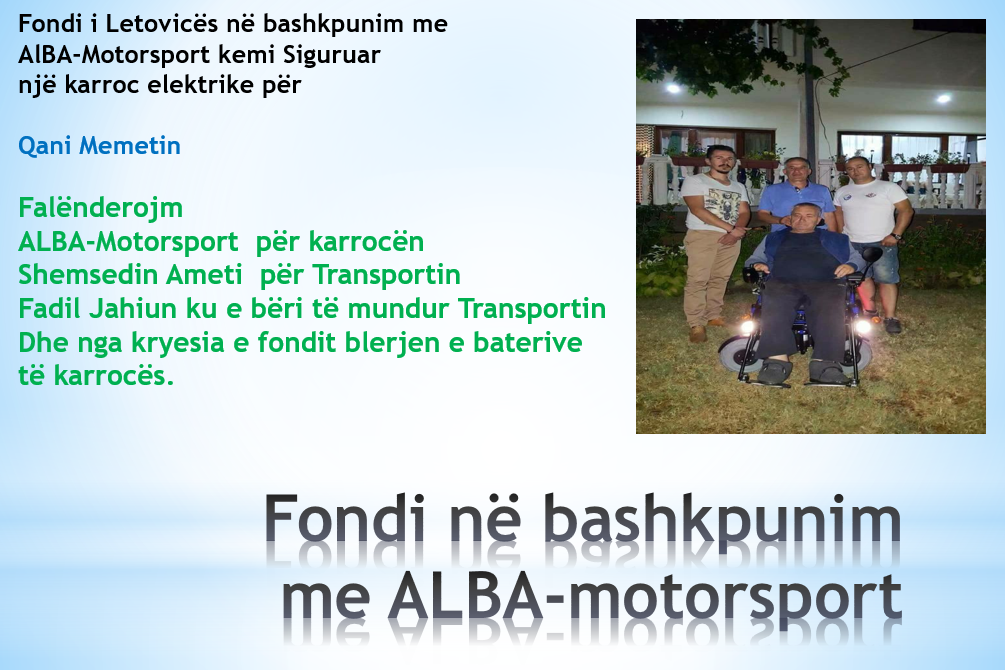 Fondi i Letovicës në bashkpunim me AlBA-Motorsport kemi Siguruar një karroc elektrike për

Qani Memetin

Falënderojm
ALBA-Motorsport për karrocën
Shemsedin Ameti për Transportin
Fadil Jahiun ku e bëri të mundur Transportin
Dhe nga kryesia e fondit blerjen e baterive të karrocës.

Fondi në bashkpunim me ALBA-motorsport